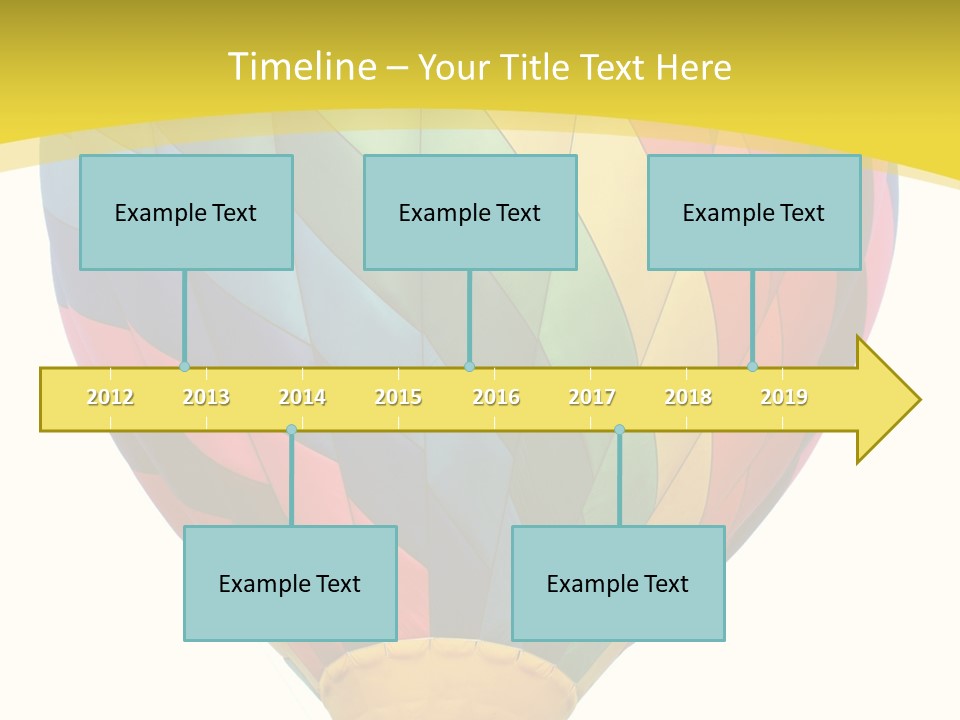 Timeline – Your Title Text Here

Example Text

Example Text

Example Text

2012 2013 2014 2015 2016 2017 2018 2019

Example Text

Example Text